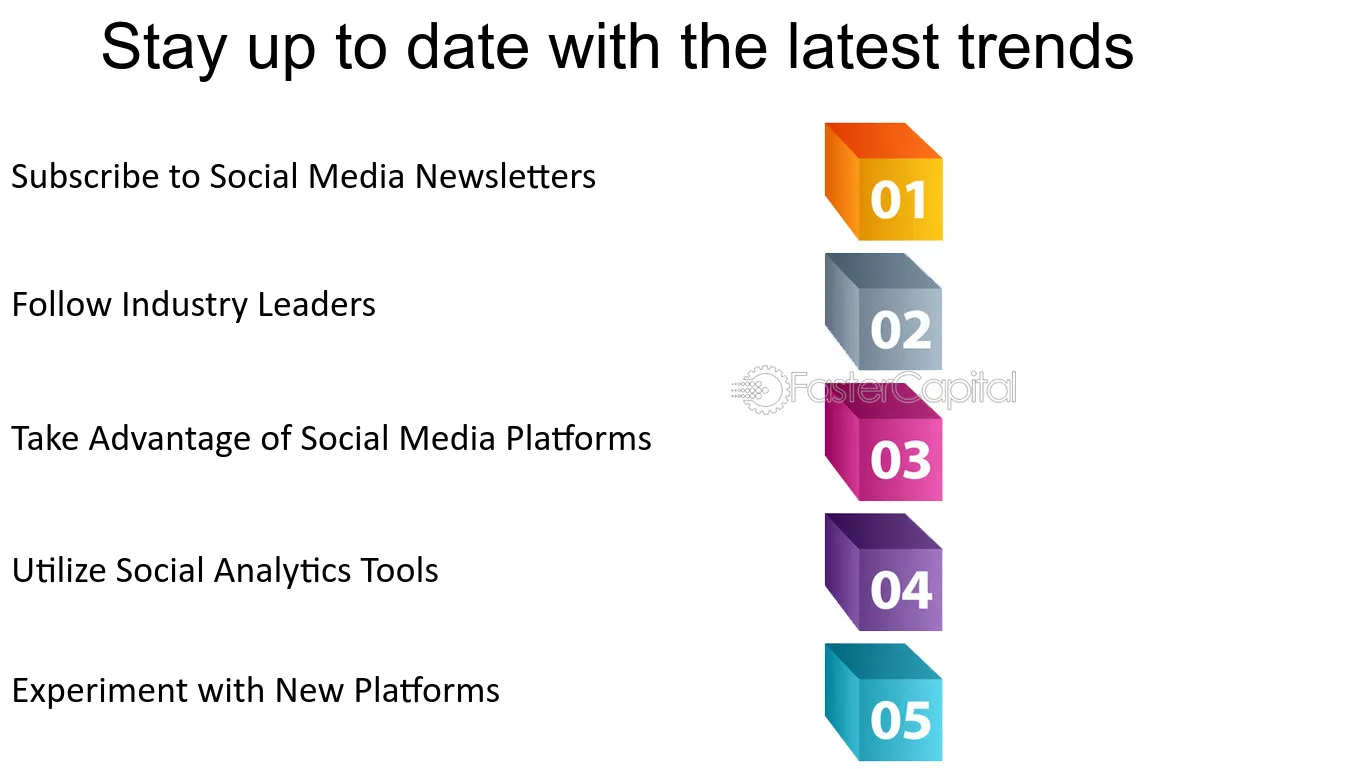 Stay up to date with the latest trends

Subscribe to Social Media Newsletters

01

Follow Industry Leaders

02

Take Advantage of Social Media Platforms

03

Utilize Social Analytics Tools

04

Experiment with New Platforms

05

FasterCapital